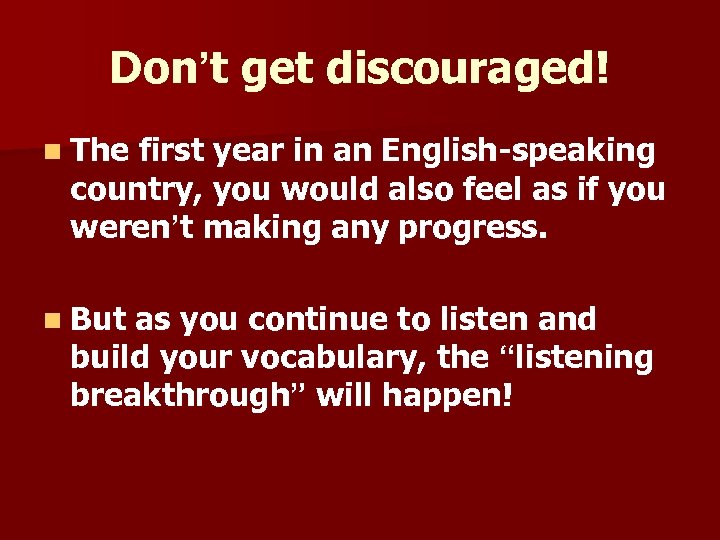 Don’t get discouraged!

The first year in an English-speaking country, you would also feel as if you weren’t making any progress.

But as you continue to listen and build your vocabulary, the “listening breakthrough” will happen!